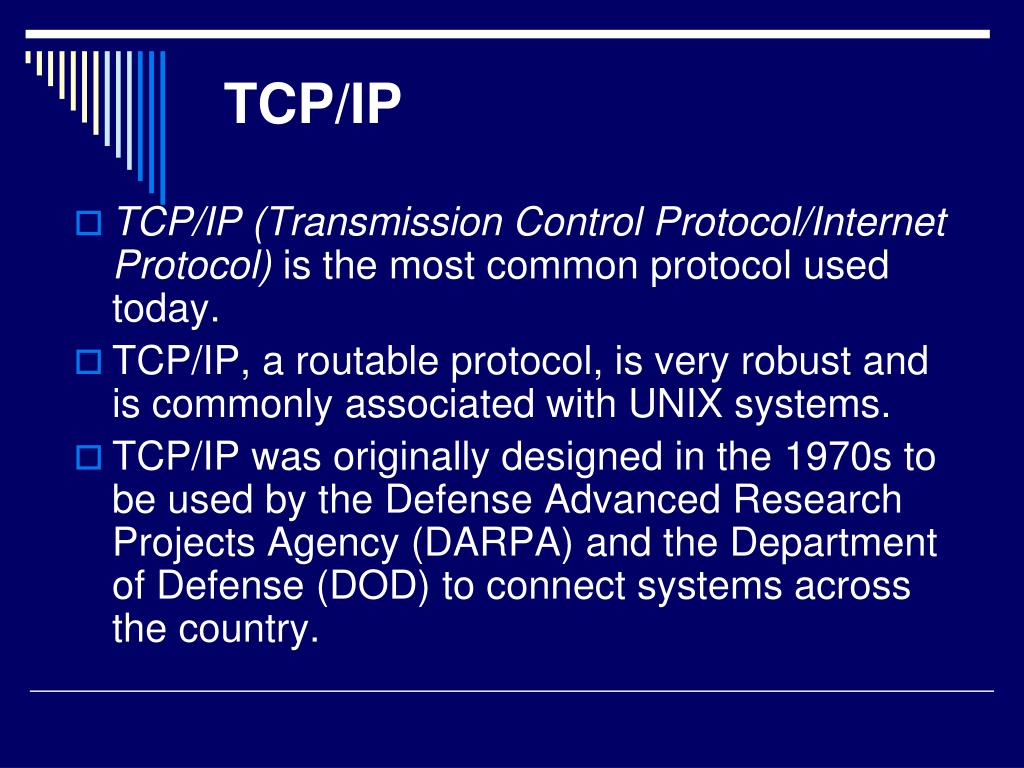 TCP/IP

TCP/IP (Transmission Control Protocol/Internet Protocol) is the most common protocol used today.

TCP/IP, a routable protocol, is very robust and is commonly associated with UNIX systems.

TCP/IP was originally designed in the 1970s to be used by the Defense Advanced Research Projects Agency (DARPA) and the Department of Defense (DOD) to connect systems across the country.